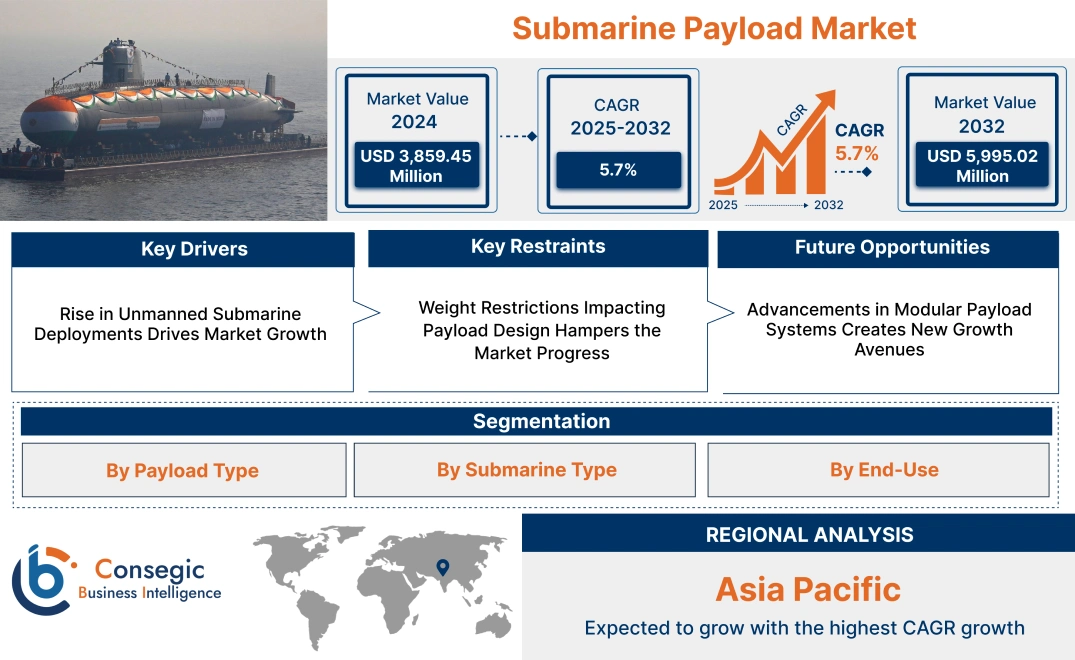 Submarine Payload Market

Market Value 2024
USD 3,859.45 Million

CAGR 2025-2032
5.7%

CAGR
CAGR 5.7%
2025 2032

Market Value 2032
USD 5,995.02 Million

Key Drivers
Rise in Unmanned Submarine Deployments Drives Market Growth

Key Restraints
Weight Restrictions Impacting Payload Design Hampers the Market Progress

Future Opportunities
Advancements in Modular Payload Systems Creates New Growth Avenues

Segmentation
By Payload Type
By Submarine Type
By End-Use

Consegic Business Intelligence

REGIONAL ANALYSIS
Asia Pacific
Expected to grow with the highest CAGR growth